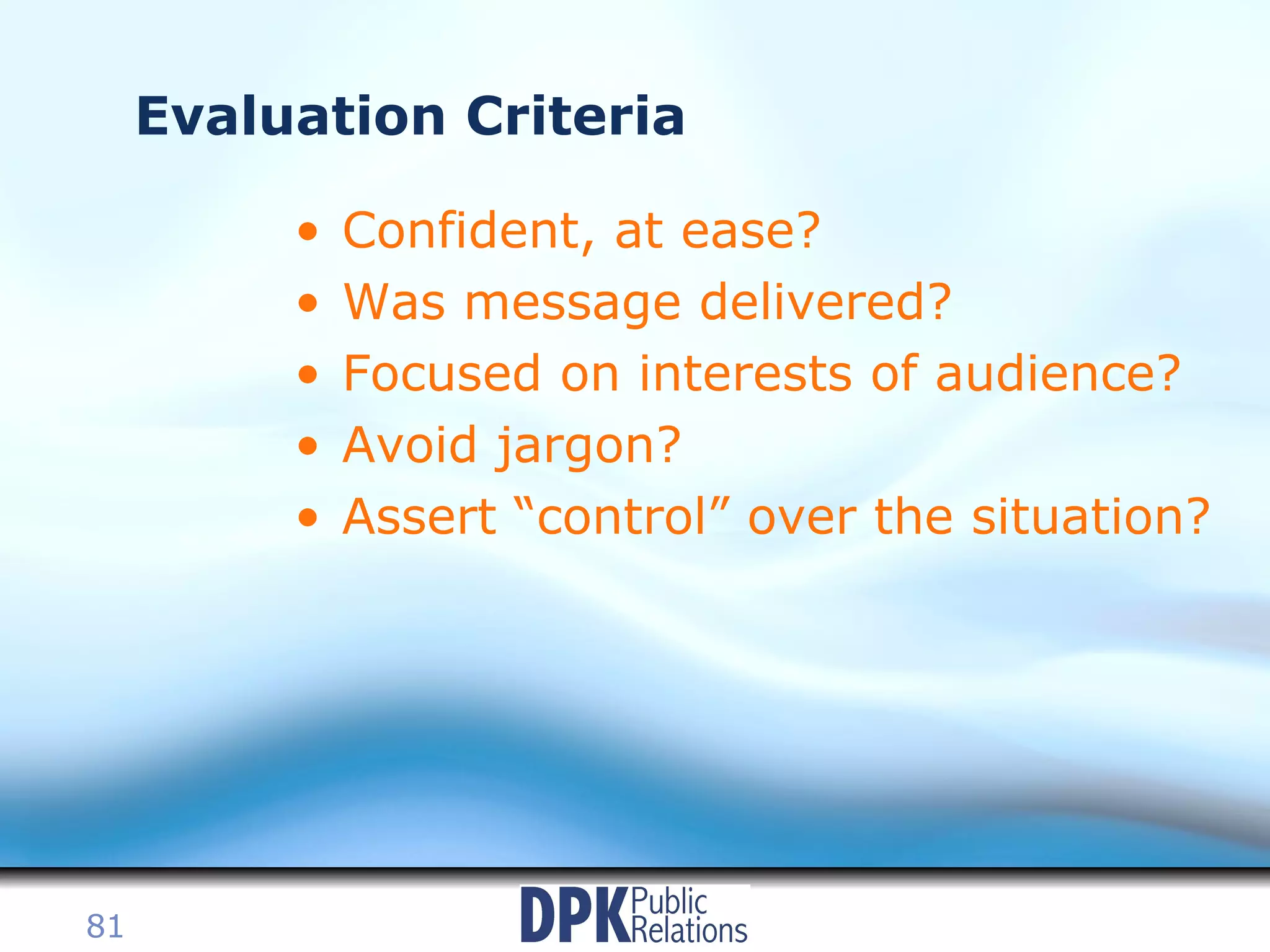 Evaluation Criteria

• Confident, at ease?
• Was message delivered?
• Focused on interests of audience?
• Avoid jargon?
• Assert “control” over the situation?

81

DPK Public Relations